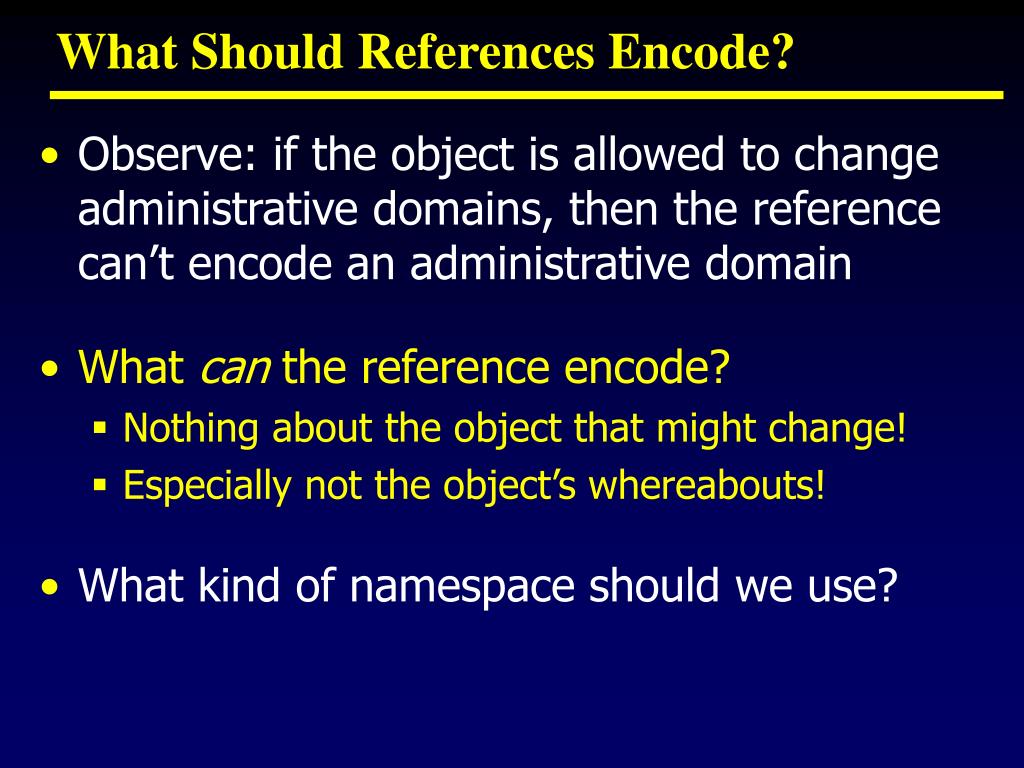 What Should References Encode?

• Observe: if the object is allowed to change administrative domains, then the reference can't encode an administrative domain

• What can the reference encode?
 ▪ Nothing about the object that might change!
 ▪ Especially not the object's whereabouts!

• What kind of namespace should we use?